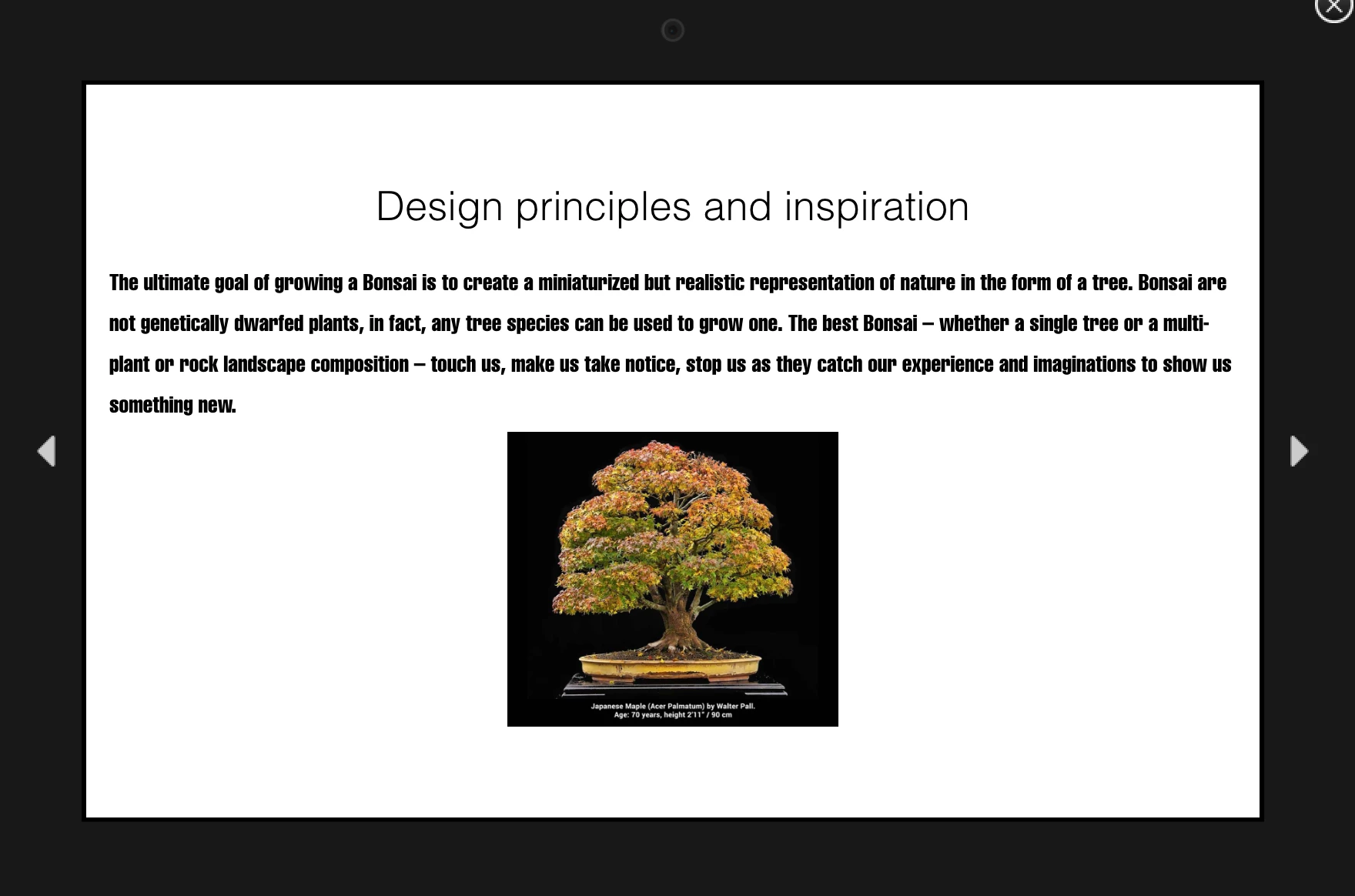 Design principles and inspiration

The ultimate goal of growing a Bonsai is to create a miniaturized but realistic representation of nature in the form of a tree. Bonsai are not genetically dwarfed plants, in fact, any tree species can be used to grow one. The best Bonsai – whether a single tree or a multi-plant or rock landscape composition – touch us, make us take notice, stop us as they catch our experience and imaginations to show us something new.

Japanese Maple (Acer Palmatum) by Walter Pall.
Age: 70 years, height 2'11" / 90 cm